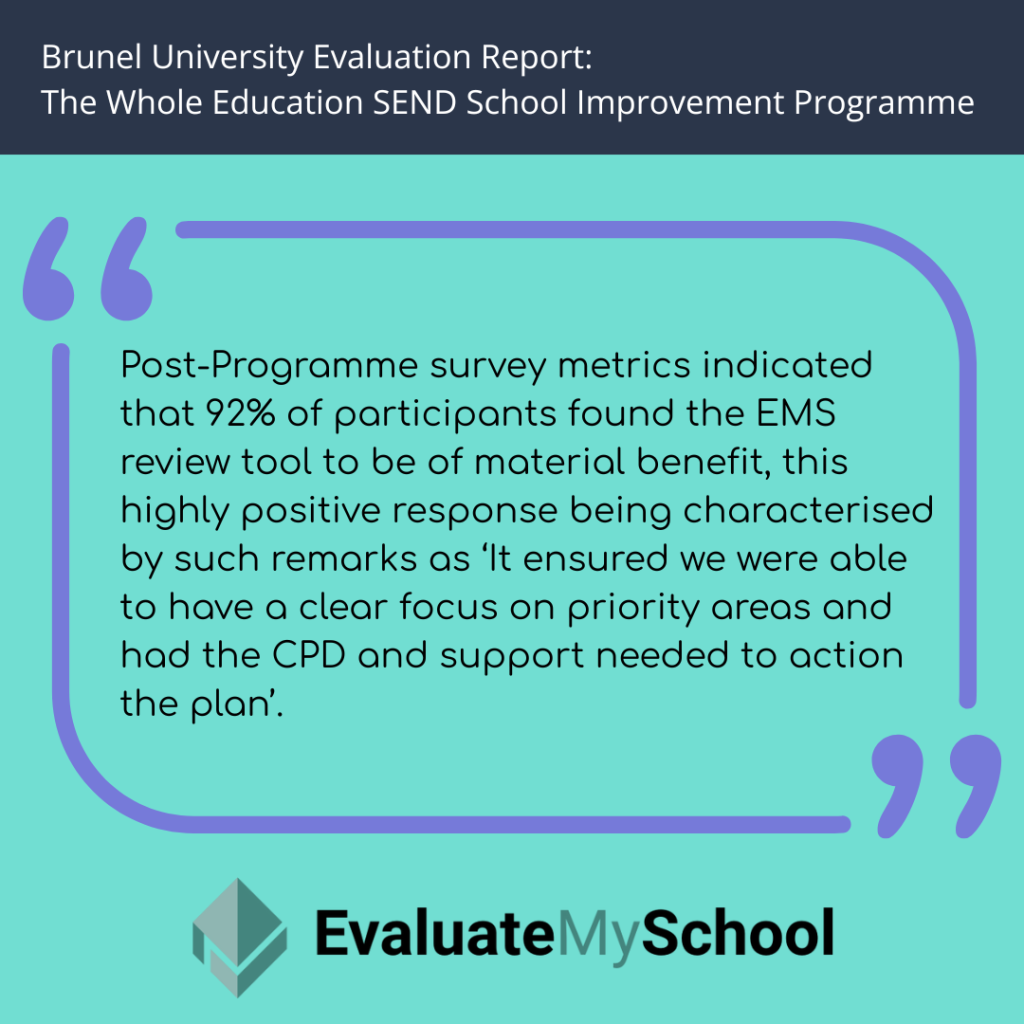 Brunel University Evaluation Report:
The Whole Education SEND School Improvement Programme

Post-Programme survey metrics indicated that 92% of participants found the EMS review tool to be of material benefit, this highly positive response being characterised by such remarks as ‘It ensured we were able to have a clear focus on priority areas and had the CPD and support needed to action the plan’.

EvaluateMySchool